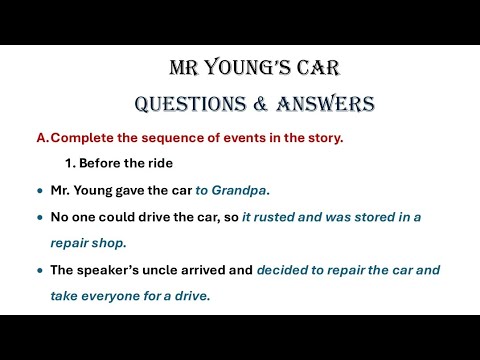 MR YOUNG'S CAR
QUESTIONS & ANSWERS

A. Complete the sequence of events in the story.

1. Before the ride

• Mr. Young gave the car to Grandpa.

• No one could drive the car, so it rusted and was stored in a repair shop.

• The speaker's uncle arrived and decided to repair the car and take everyone for a drive.